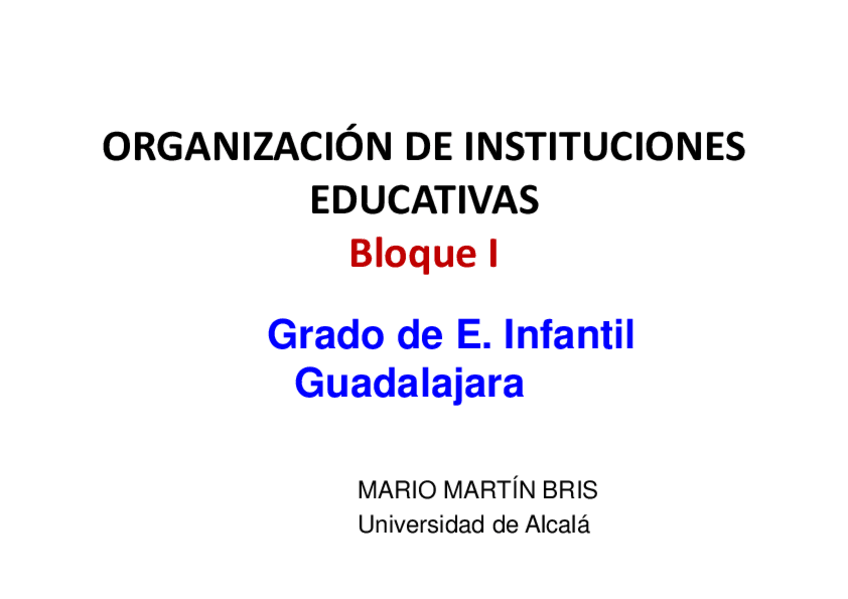 ORGANIZACIÓN DE INSTITUCIONES EDUCATIVAS
Bloque I

Grado de E. Infantil
Guadalajara

MARIO MARTÍN BRIS
Universidad de Alcalá